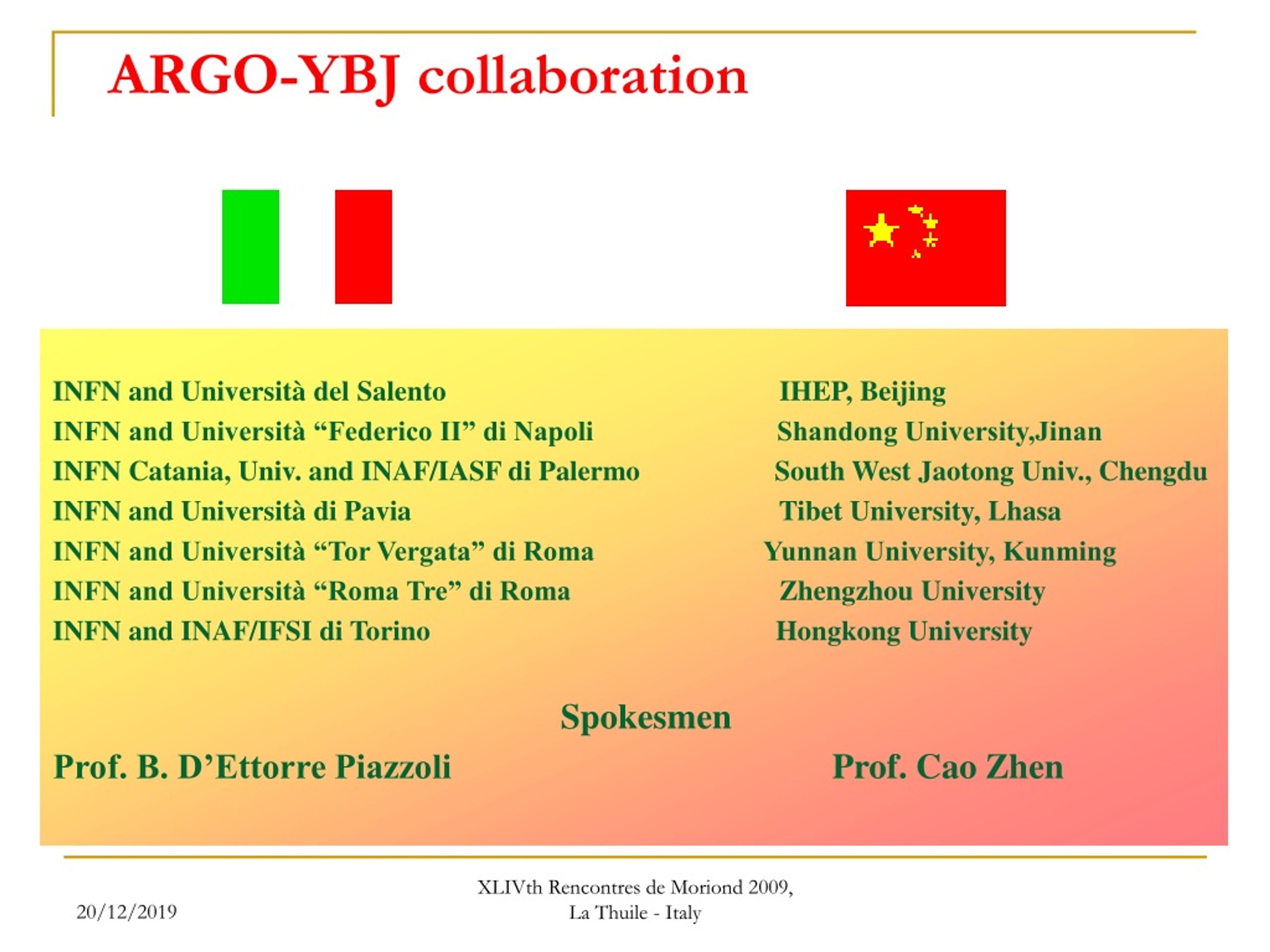 ARGO-YBJ collaboration

INFN and Università del Salento
INFN and Università “Federico II” di Napoli
INFN Catania, Univ. and INAF/IASF di Palermo
INFN and Università di Pavia
INFN and Università “Tor Vergata” di Roma
INFN and Università “Roma Tre” di Roma
INFN and INAF/IFSI di Torino

IHEP, Beijing
Shandong University,Jinan
South West Jaotong Univ., Chengdu
Tibet University, Lhasa
Yunnan University, Kunming
Zhengzhou University
Hongkong University

Spokesmen

Prof. B. D’Ettorre Piazzoli

Prof. Cao Zhen

20/12/2019

XLIVth Rencontres de Moriond 2009, La Thuile - Italy